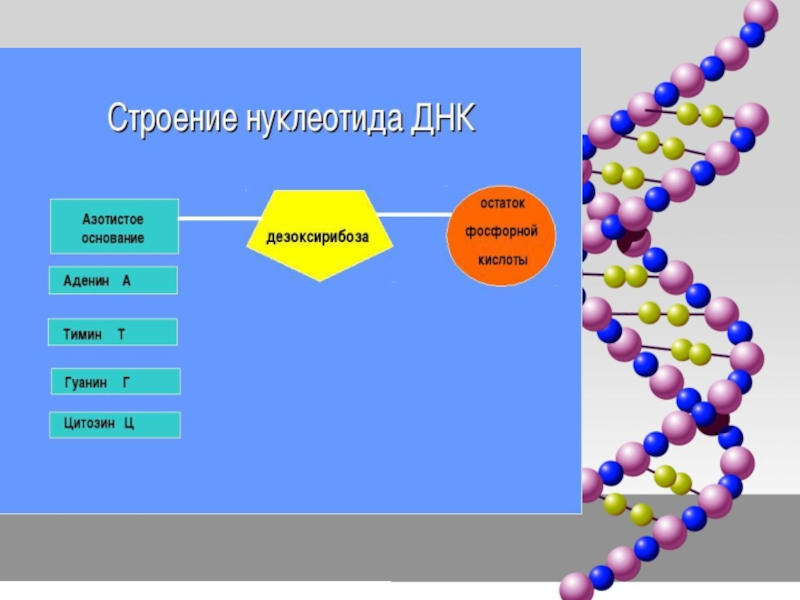 Строение нуклеотида ДНК

Азотистое основание

дезоксирибоза

остаток фосфорной кислоты

Аденин А

Тимин Т

Гуанин Г

Цитозин Ц